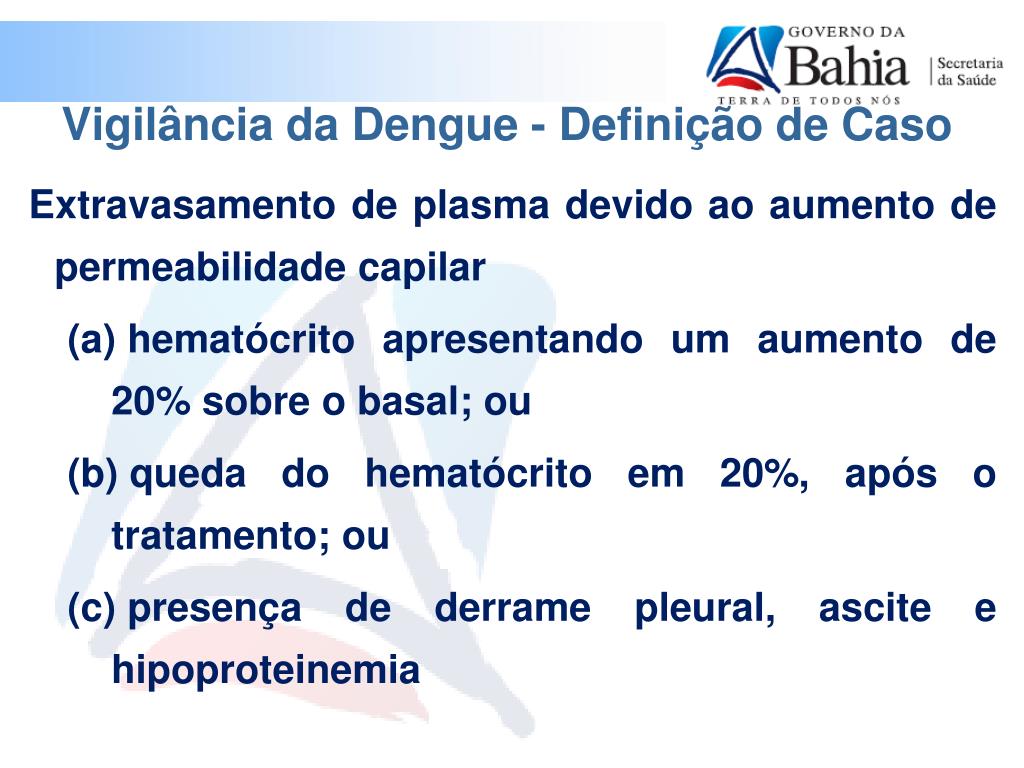 GOVERNO DA
Bahia
TERRA DE TODOS NÓS
Secretaria da Saúde

Vigilância da Dengue - Definição de Caso

Extravasamento de plasma devido ao aumento de permeabilidade capilar

(a) hematócrito apresentando um aumento de 20% sobre o basal; ou

(b) queda do hematócrito em 20%, após o tratamento; ou

(c) presença de derrame pleural, ascite e hipoproteinemia